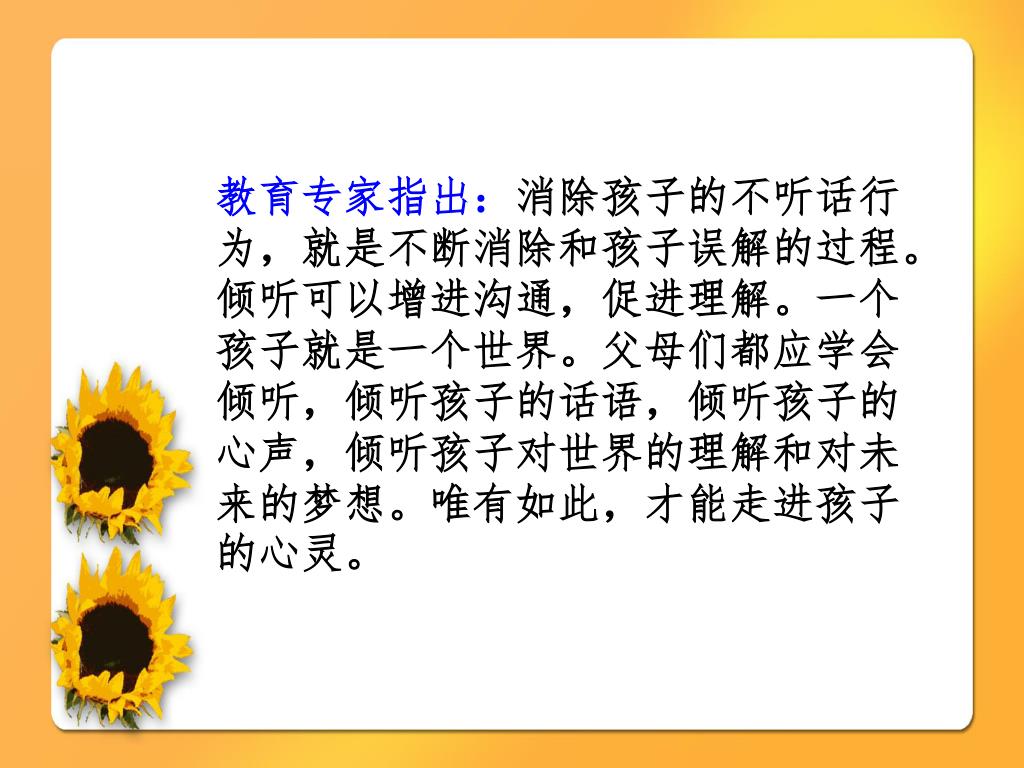 教育专家指出：消除孩子的不听话行为，就是不断消除和孩子误解的过程。倾听可以增进沟通，促进理解。一个孩子就是一个世界。父母们都应学会倾听，倾听孩子的话语，倾听孩子的心声，倾听孩子对世界的理解和对未来的梦想。唯有如此，才能走进孩子的心灵。